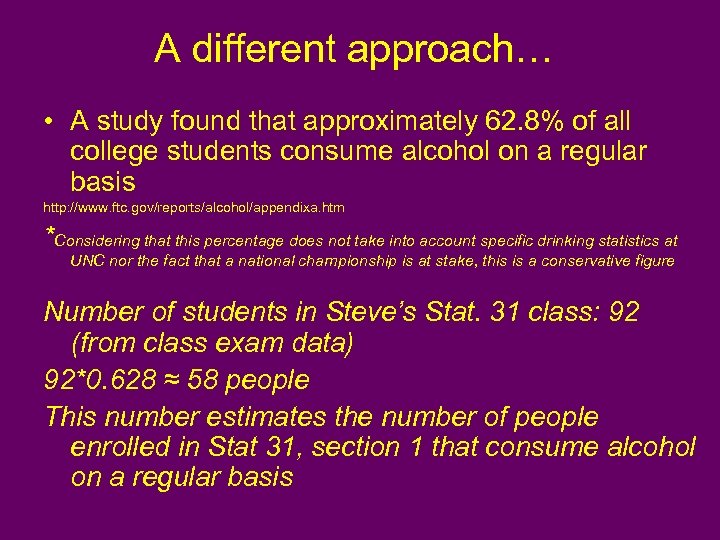 A different approach…

• A study found that approximately 62.8% of all college students consume alcohol on a regular basis

http://www.ftc.gov/reports/alcohol/appendixa.htm

*Considering that this percentage does not take into account specific drinking statistics at UNC nor the fact that a national championship is at stake, this is a conservative figure

Number of students in Steve's Stat. 31 class: 92 (from class exam data)

92*0.628 ≈ 58 people

This number estimates the number of people enrolled in Stat 31, section 1 that consume alcohol on a regular basis